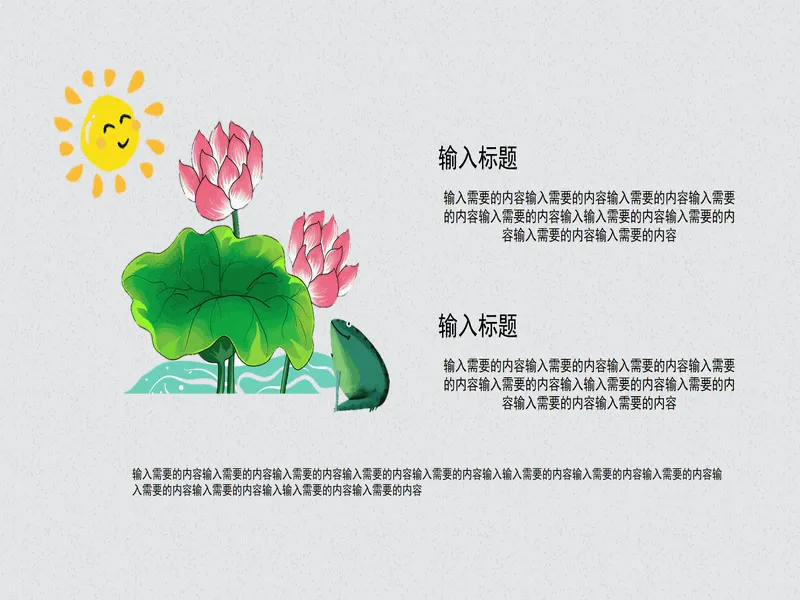 输入标题

输入需要的内容输入需要的内容输入需要的内容输入需要的内容输入需要的内容输入输入需要的内容输入需要的内容输入需要的内容输入需要的内容

输入标题

输入需要的内容输入需要的内容输入需要的内容输入需要的内容输入需要的内容输入输入需要的内容输入需要的内容输入需要的内容输入需要的内容

输入需要的内容输入需要的内容输入需要的内容输入需要的内容输入需要的内容输入输入需要的内容输入需要的内容输入需要的内容输入需要的内容输入需要的内容输入输入需要的内容输入需要的内容